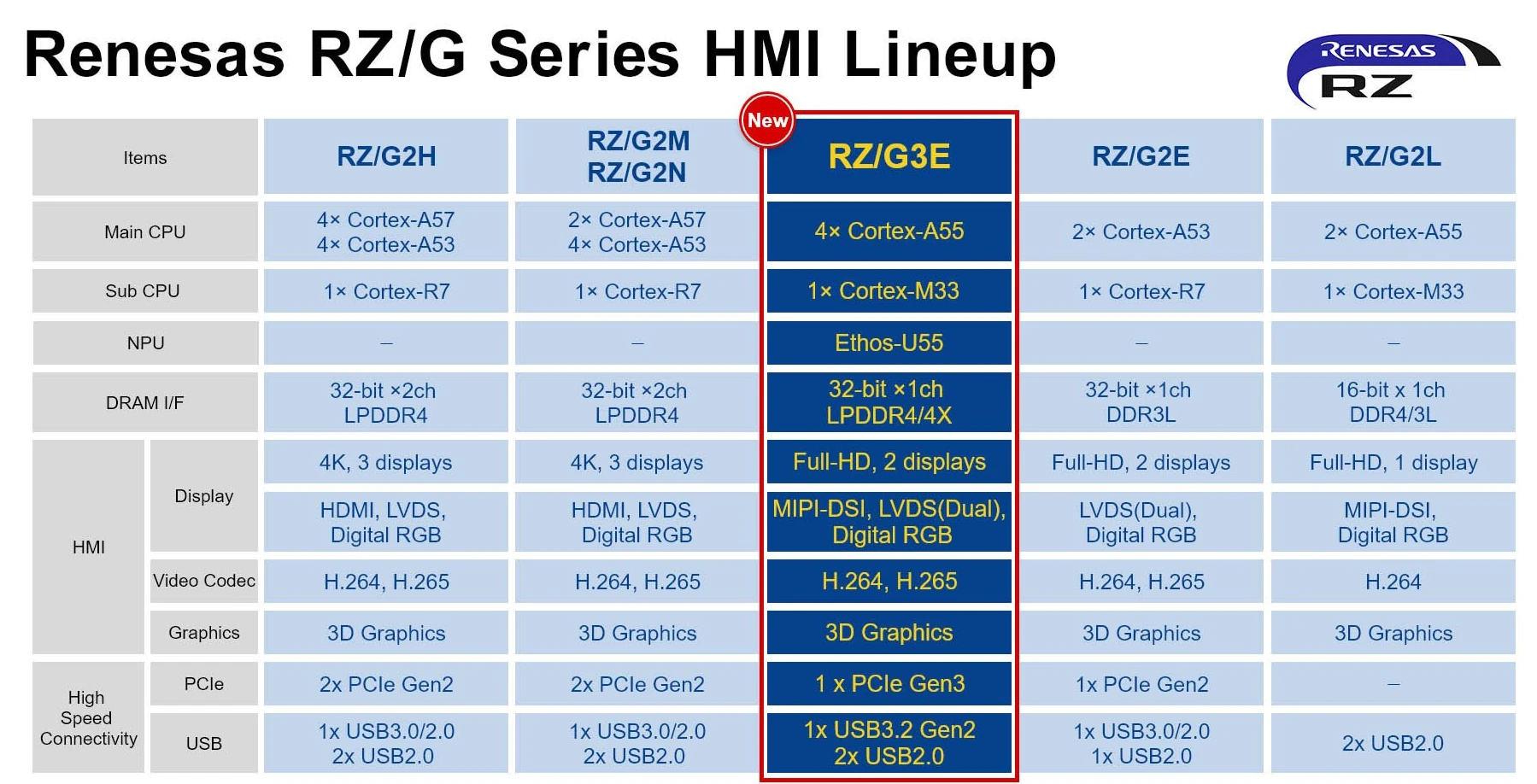 Renesas RZ/G Series HMI Lineup

RENESAS RZ

New

| Items | | RZ/G2H | RZ/G2M RZ/G2N | RZ/G3E | RZ/G2E | RZ/G2L |
|---|---|---|---|---|---|---|
| Main CPU | | 4× Cortex-A57 4× Cortex-A53 | 2× Cortex-A57 4× Cortex-A53 | 4× Cortex-A55 | 2× Cortex-A53 | 2× Cortex-A55 |
| Sub CPU | | 1× Cortex-R7 | 1× Cortex-R7 | 1× Cortex-M33 | 1× Cortex-R7 | 1× Cortex-M33 |
| NPU | | – | – | Ethos-U55 | – | – |
| DRAM I/F | | 32-bit ×2ch LPDDR4 | 32-bit ×2ch LPDDR4 | 32-bit ×1ch LPDDR4/4X | 32-bit ×1ch DDR3L | 16-bit x 1ch DDR4/3L |
| HMI | Display | 4K, 3 displays | 4K, 3 displays | Full-HD, 2 displays | Full-HD, 2 displays | Full-HD, 1 display |
| HMI | Display | HDMI, LVDS, Digital RGB | HDMI, LVDS, Digital RGB | MIPI-DSI, LVDS(Dual), Digital RGB | LVDS(Dual), Digital RGB | MIPI-DSI, Digital RGB |
| HMI | Video Codec | H.264, H.265 | H.264, H.265 | H.264, H.265 | H.264, H.265 | H.264 |
| HMI | Graphics | 3D Graphics | 3D Graphics | 3D Graphics | 3D Graphics | 3D Graphics |
| High Speed Connectivity | PCIe | 2x PCIe Gen2 | 2x PCIe Gen2 | 1 x PCIe Gen3 | 1x PCIe Gen2 | – |
| High Speed Connectivity | USB | 1x USB3.0/2.0 2x USB2.0 | 1x USB3.0/2.0 2x USB2.0 | 1x USB3.2 Gen2 2x USB2.0 | 1x USB3.0/2.0 1x USB2.0 | 2x USB2.0 |